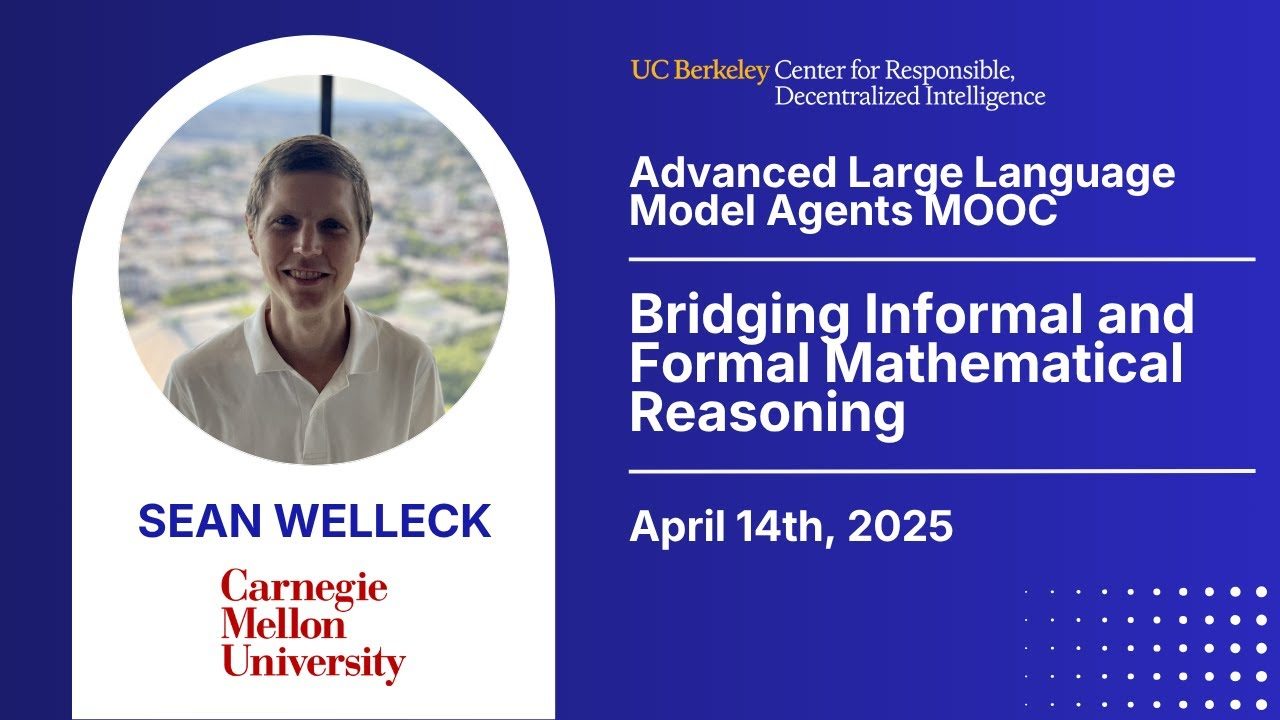 SEAN WELLECK

Carnegie Mellon University

UC Berkeley Center for Responsible, Decentralized Intelligence

Advanced Large Language Model Agents MOOC

Bridging Informal and Formal Mathematical Reasoning

April 14th, 2025